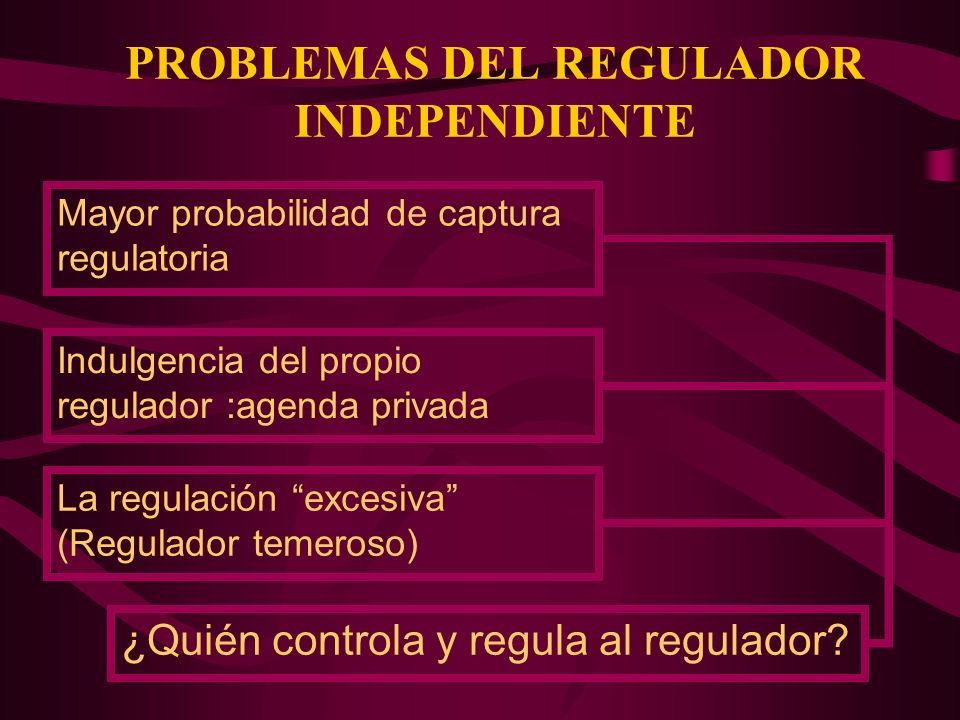 PROBLEMAS DEL REGULADOR INDEPENDIENTE

Mayor probabilidad de captura regulatoria

Indulgencia del propio regulador :agenda privada

La regulación “excesiva” (Regulador temeroso)

¿Quién controla y regula al regulador?